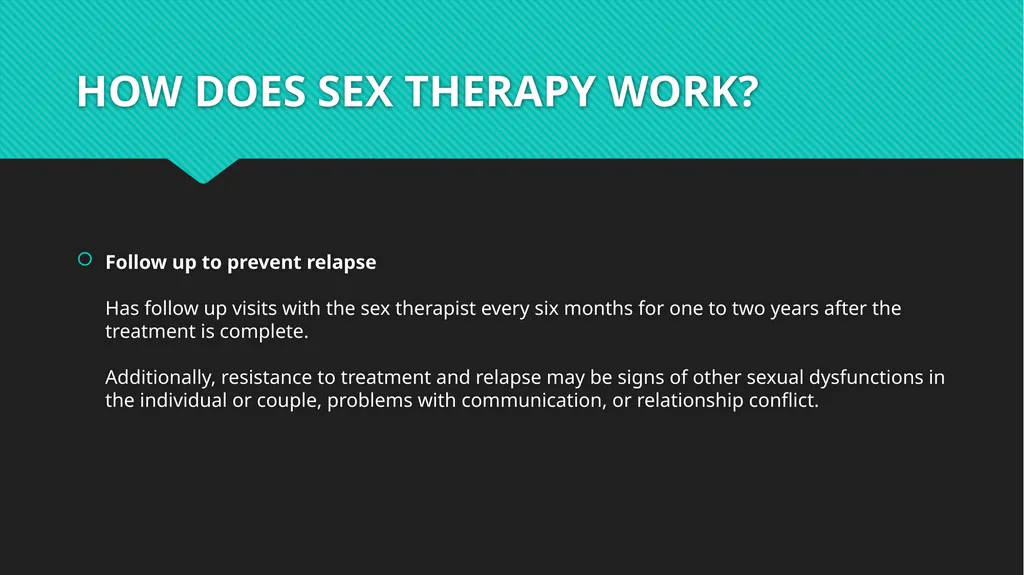 HOW DOES SEX THERAPY WORK?

Follow up to prevent relapse

Has follow up visits with the sex therapist every six months for one to two years after the treatment is complete.

Additionally, resistance to treatment and relapse may be signs of other sexual dysfunctions in the individual or couple, problems with communication, or relationship conflict.